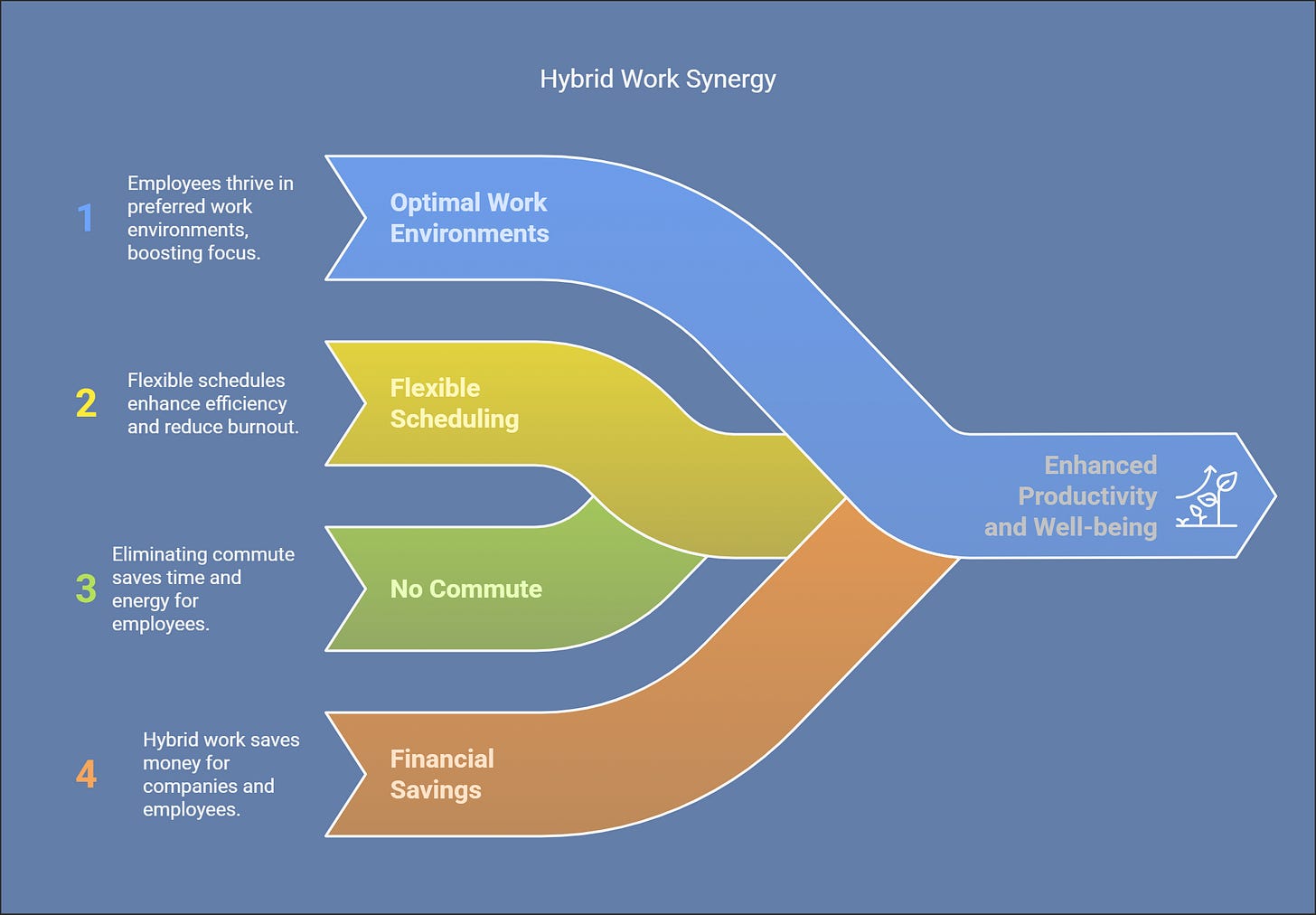 Hybrid Work Synergy

1 Employees thrive in preferred work environments, boosting focus.

Optimal Work Environments

2 Flexible schedules enhance efficiency and reduce burnout.

Flexible Scheduling

3 Eliminating commute saves time and energy for employees.

No Commute

4 Hybrid work saves money for companies and employees.

Financial Savings

Enhanced Productivity and Well-being